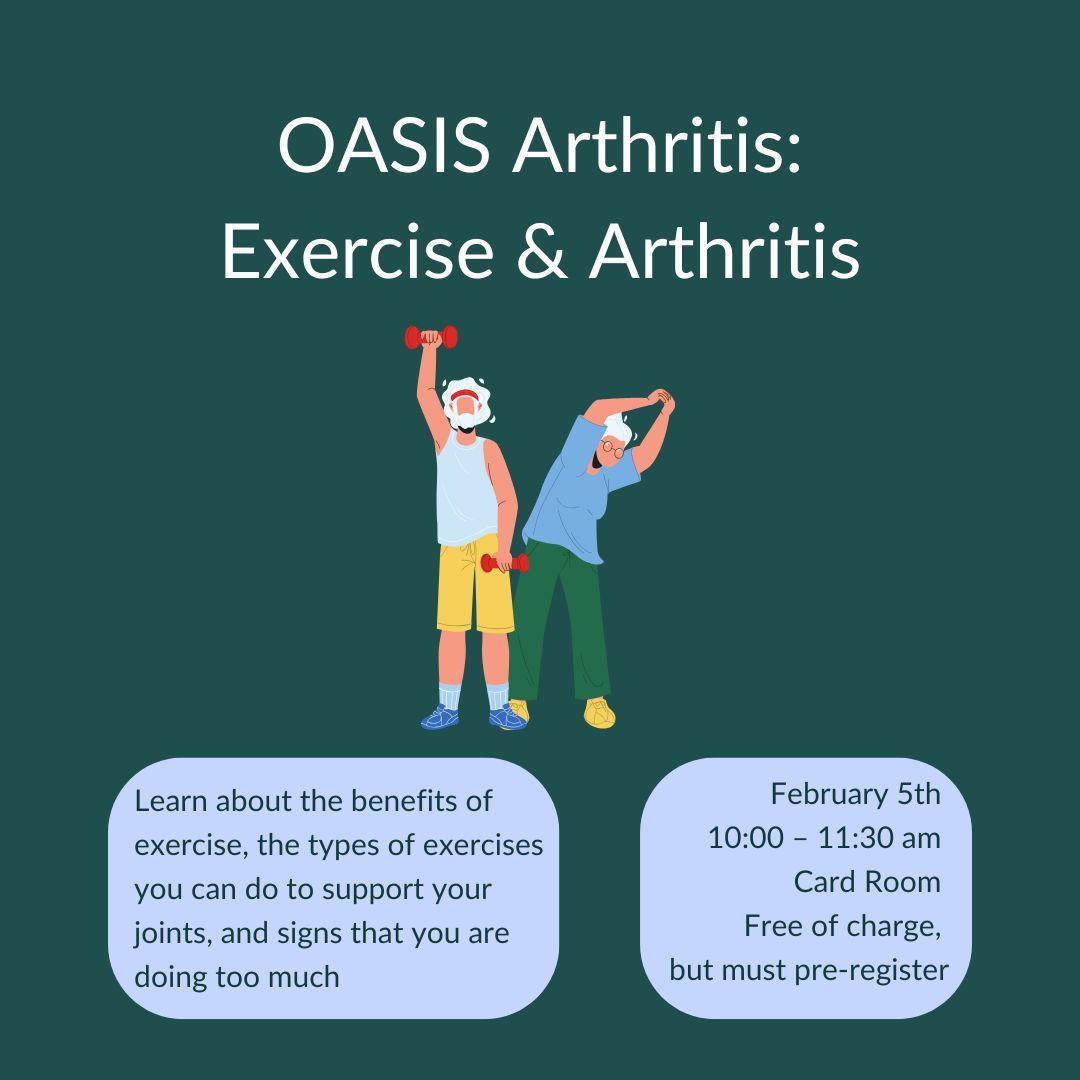 OASIS Arthritis:
Exercise & Arthritis

Learn about the benefits of exercise, the types of exercises you can do to support your joints, and signs that you are doing too much

February 5th
10:00 – 11:30 am
Card Room
Free of charge,
but must pre-register